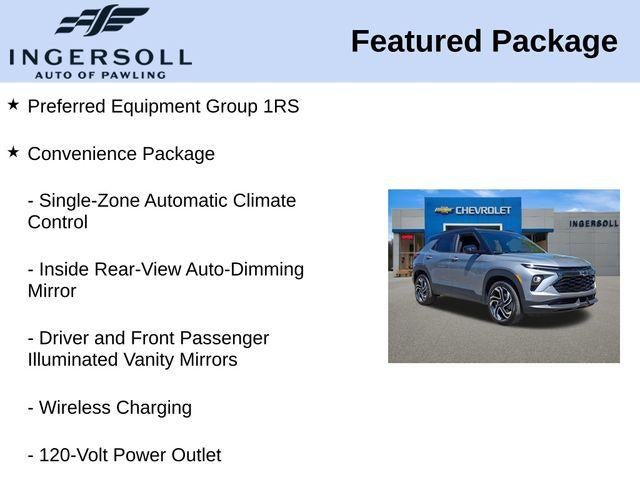 INGERSOLL
AUTO OF PAWLING

Featured Package

★ Preferred Equipment Group 1RS

★ Convenience Package

- Single-Zone Automatic Climate Control

- Inside Rear-View Auto-Dimming Mirror

- Driver and Front Passenger Illuminated Vanity Mirrors

- Wireless Charging

- 120-Volt Power Outlet

CHEVROLET

INGERSOLL